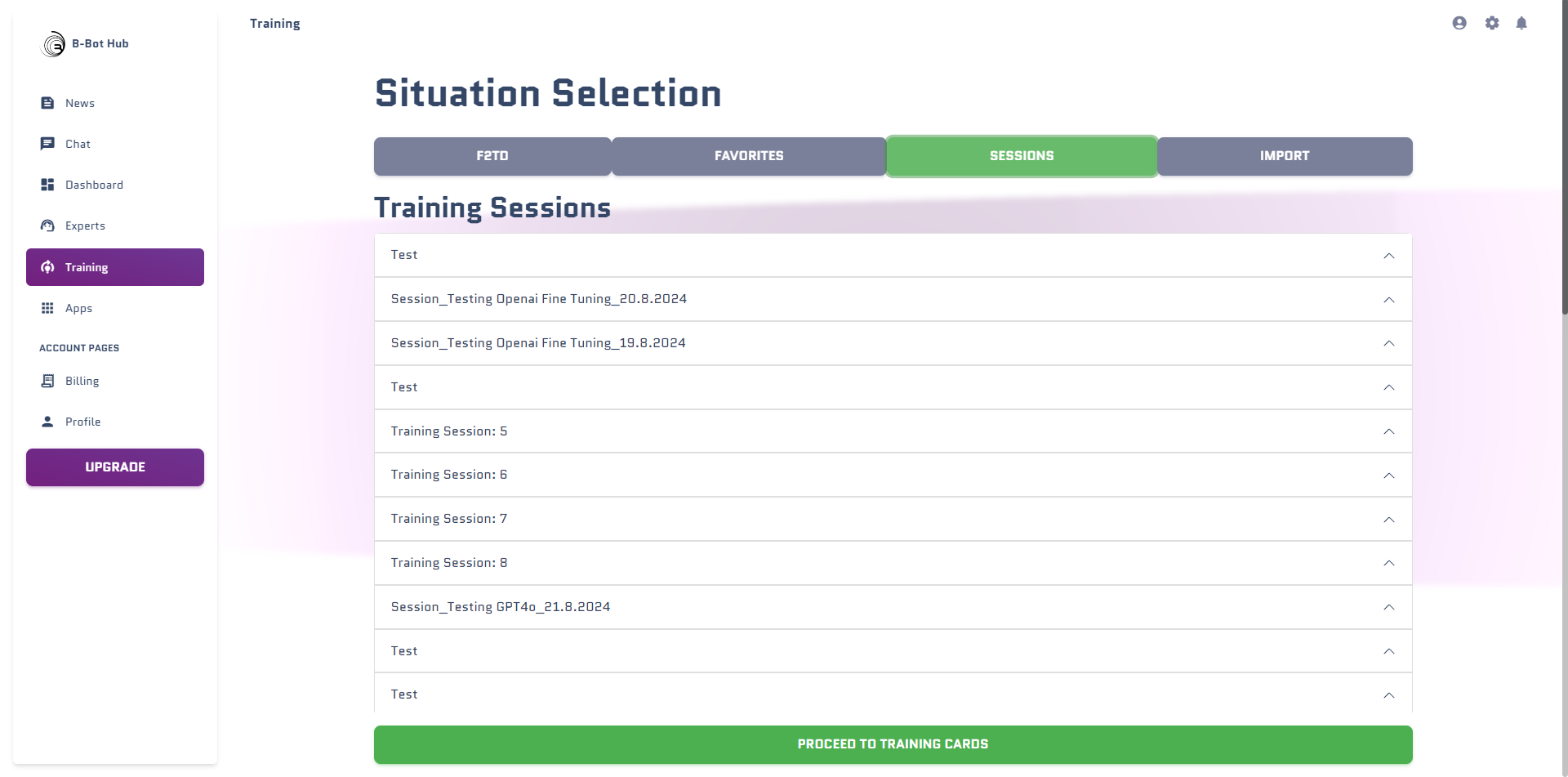 B-Bot Hub

News
Chat
Dashboard
Experts
Training
Apps

ACCOUNT PAGES

Billing
Profile

UPGRADE

Training

Situation Selection

F2TD
FAVORITES
SESSIONS
IMPORT

Training Sessions

Test
Session_Testing Openai Fine Tuning_20.8.2024
Session_Testing Openai Fine Tuning_19.8.2024
Test
Training Session: 5
Training Session: 6
Training Session: 7
Training Session: 8
Session_Testing GPT4o_21.8.2024
Test
Test

PROCEED TO TRAINING CARDS